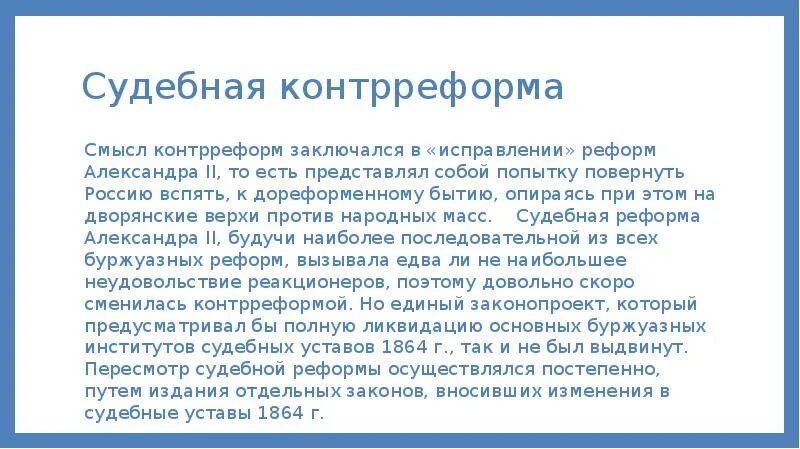 Судебная контрреформа

Смысл контрреформ заключался в «исправлении» реформ Александра II, то есть представлял собой попытку повернуть Россию вспять, к дореформенному бытию, опираясь при этом на дворянские верхи против народных масс. Судебная реформа Александра II, будучи наиболее последовательной из всех буржуазных реформ, вызывала едва ли не наибольшее неудовольствие реакционеров, поэтому довольно скоро сменилась контрреформой. Но единый законопроект, который предусматривал бы полную ликвидацию основных буржуазных институтов судебных уставов 1864 г., так и не был выдвинут. Пересмотр судебной реформы осуществлялся постепенно, путем издания отдельных законов, вносивших изменения в судебные уставы 1864 г.